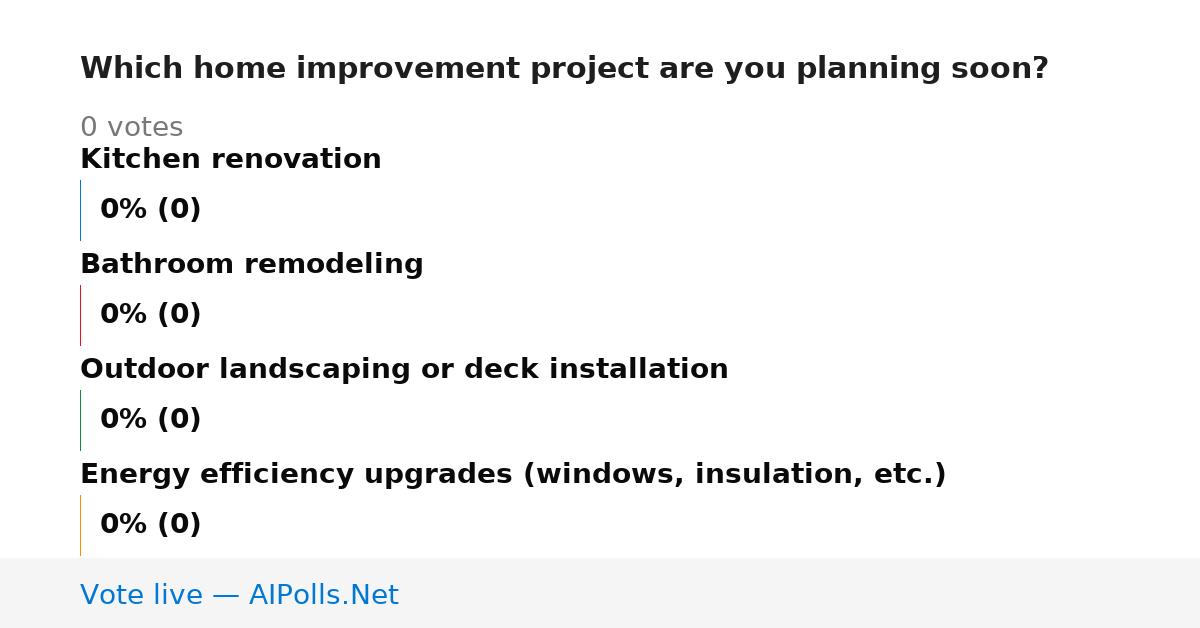 Which home improvement project are you planning soon?

0 votes

Kitchen renovation

0% (0)

Bathroom remodeling

0% (0)

Outdoor landscaping or deck installation

0% (0)

Energy efficiency upgrades (windows, insulation, etc.)

0% (0)

Vote live — AIPolls.Net